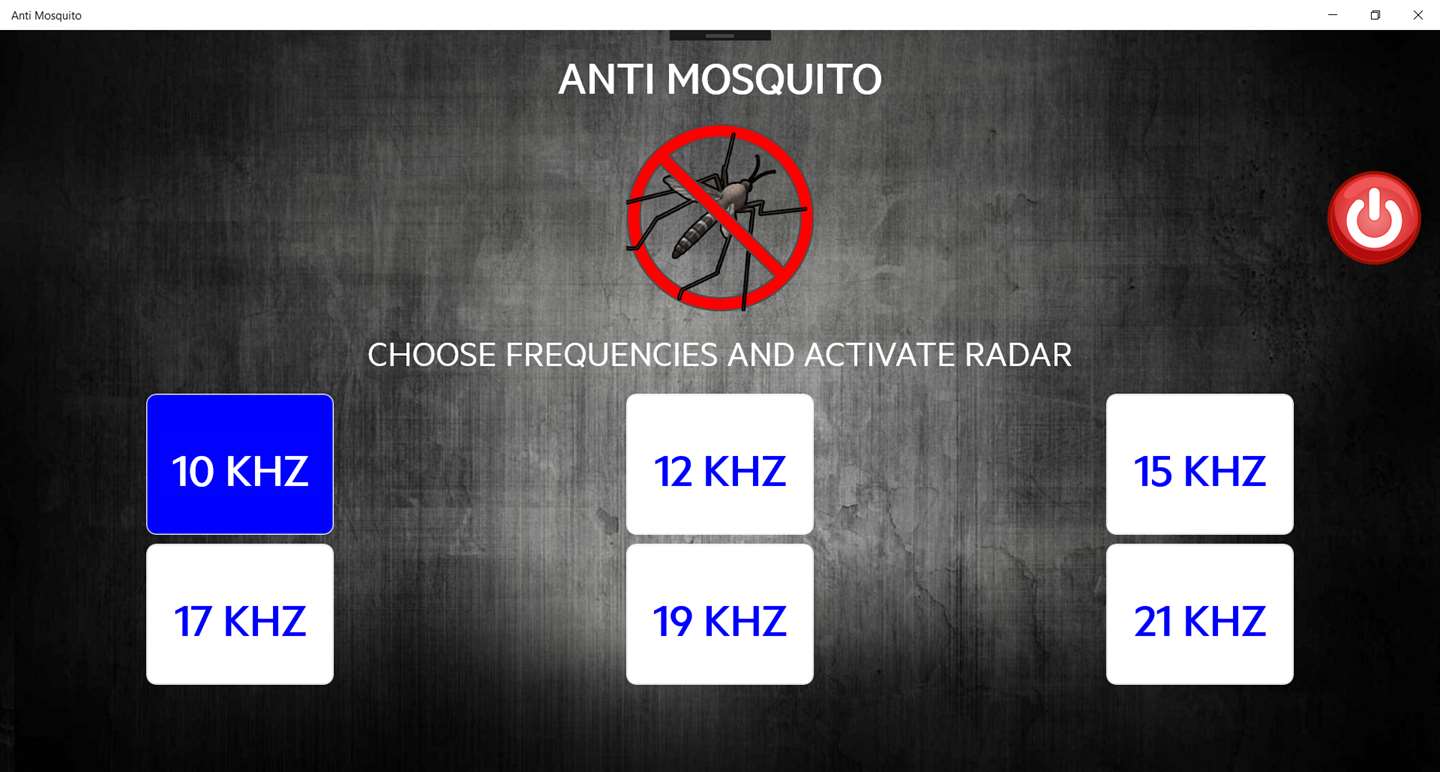 Anti Mosquito

ANTI MOSQUITO

CHOOSE FREQUENCIES AND ACTIVATE RADAR

10 KHZ

12 KHZ

15 KHZ

17 KHZ

19 KHZ

21 KHZ